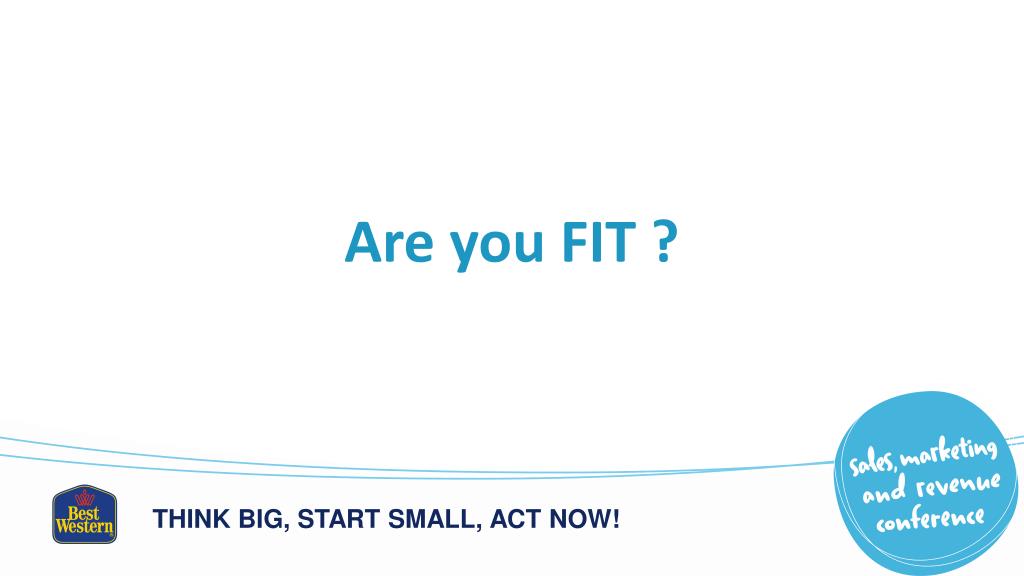 Are you FIT ?

Best Western

THINK BIG, START SMALL, ACT NOW!

sales, marketing and revenue conference